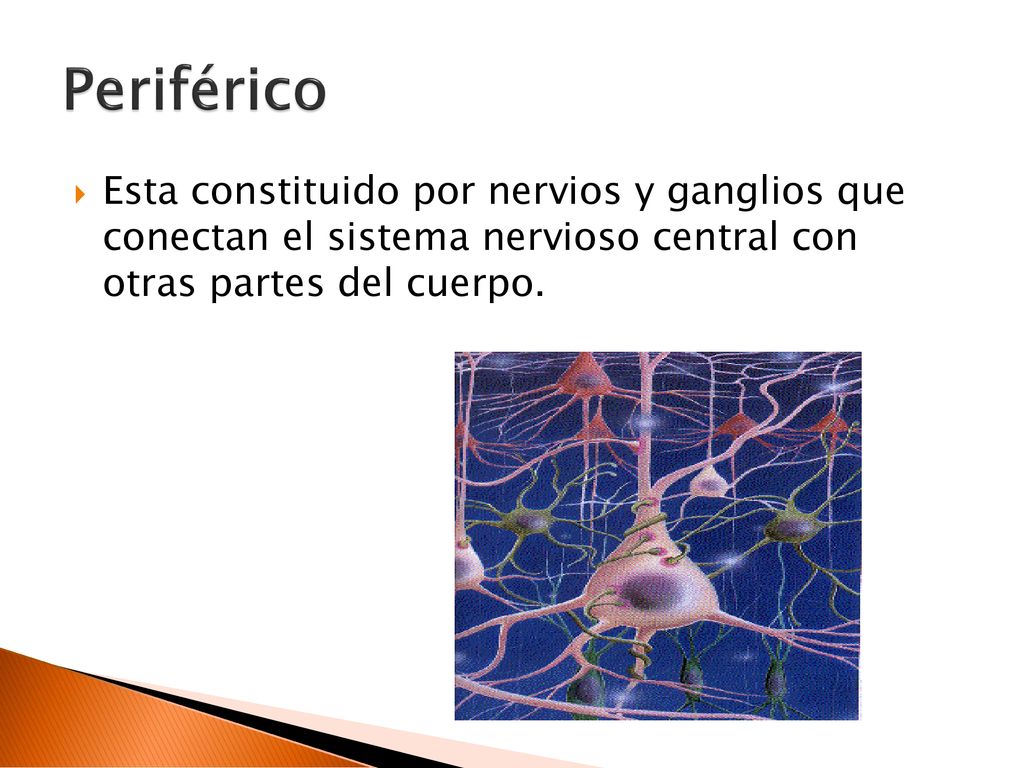 Periférico

Esta constituido por nervios y ganglios que conectan el sistema nervioso central con otras partes del cuerpo.